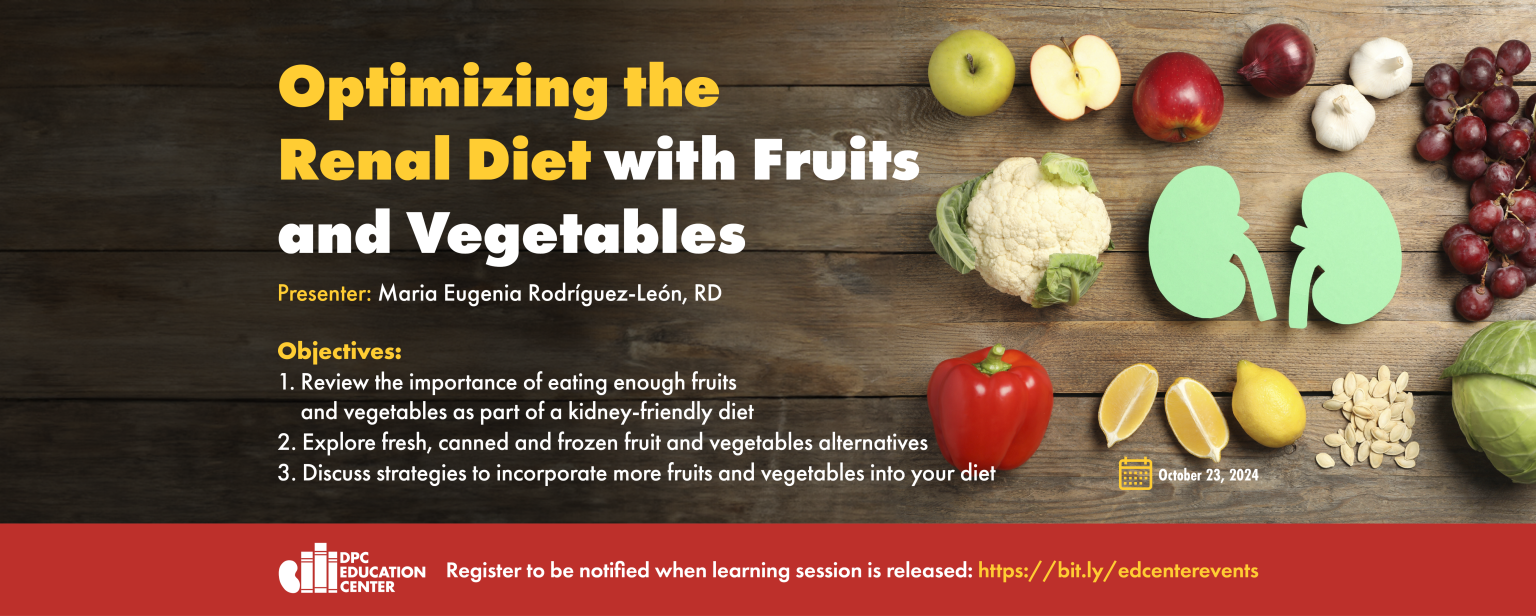 Optimizing the Renal Diet with Fruits and Vegetables

Presenter: Maria Eugenia Rodríguez-León, RD

Objectives:
1. Review the importance of eating enough fruits and vegetables as part of a kidney-friendly diet
2. Explore fresh, canned and frozen fruit and vegetables alternatives
3. Discuss strategies to incorporate more fruits and vegetables into your diet

October 23, 2024

DPC EDUCATION CENTER

Register to be notified when learning session is released: https://bit.ly/edcenterevents